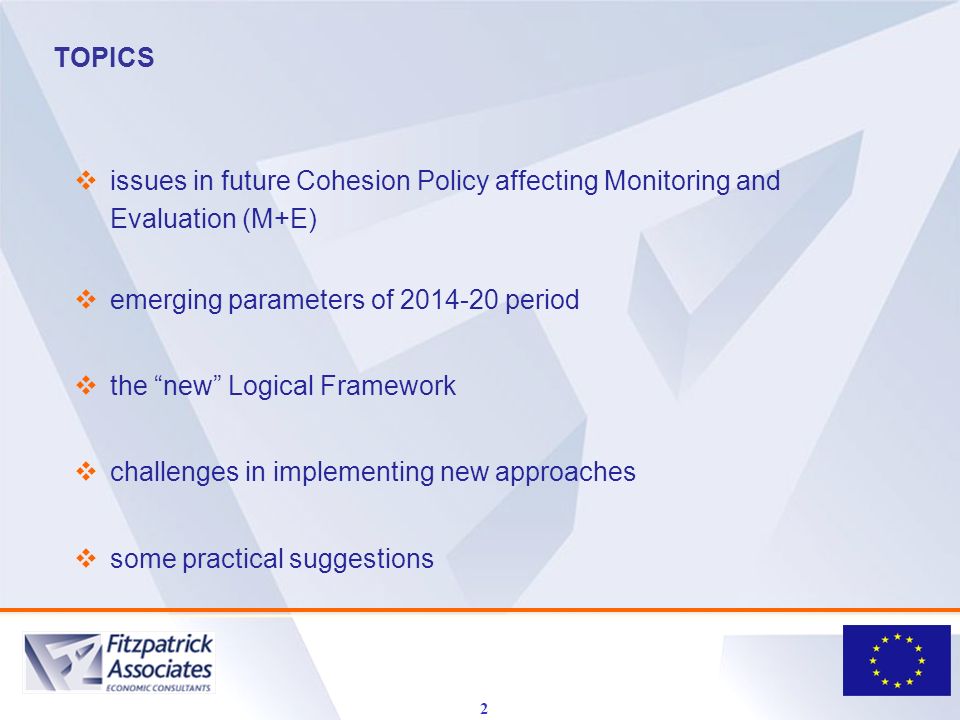 TOPICS

❖ issues in future Cohesion Policy affecting Monitoring and Evaluation (M+E)

❖ emerging parameters of 2014-20 period

❖ the “new” Logical Framework

❖ challenges in implementing new approaches

❖ some practical suggestions

Fitzpatrick Associates
ECONOMIC CONSULTANTS

2